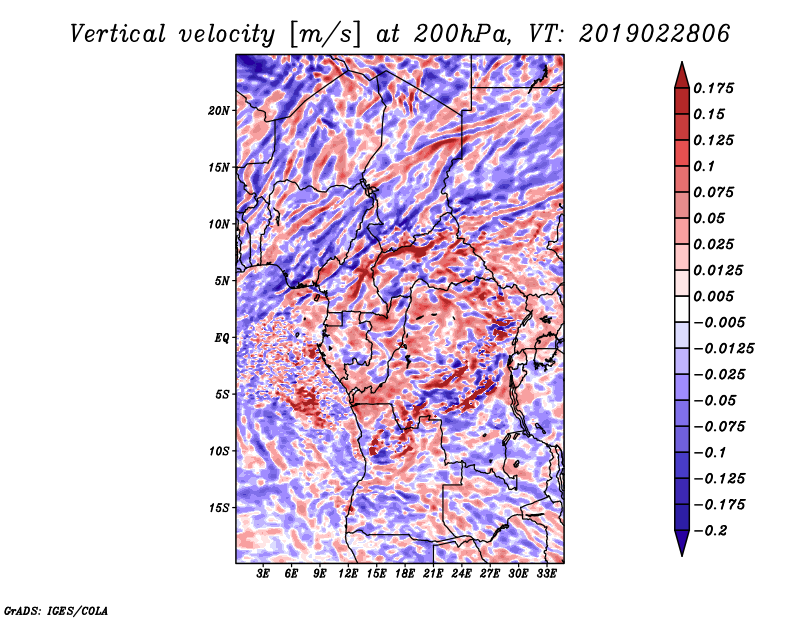 Vertical velocity [m/s] at 200hPa, VT: 2019022806

20N
15N
10N
5N
EQ
5S
10S
15S

3E 6E 9E 12E 15E 18E 21E 24E 27E 30E 33E

0.175
0.15
0.125
0.1
0.075
0.05
0.025
0.0125
0.005
−0.005
−0.0125
−0.025
−0.05
−0.075
−0.1
−0.125
−0.175
−0.2

GrADS: IGES/COLA